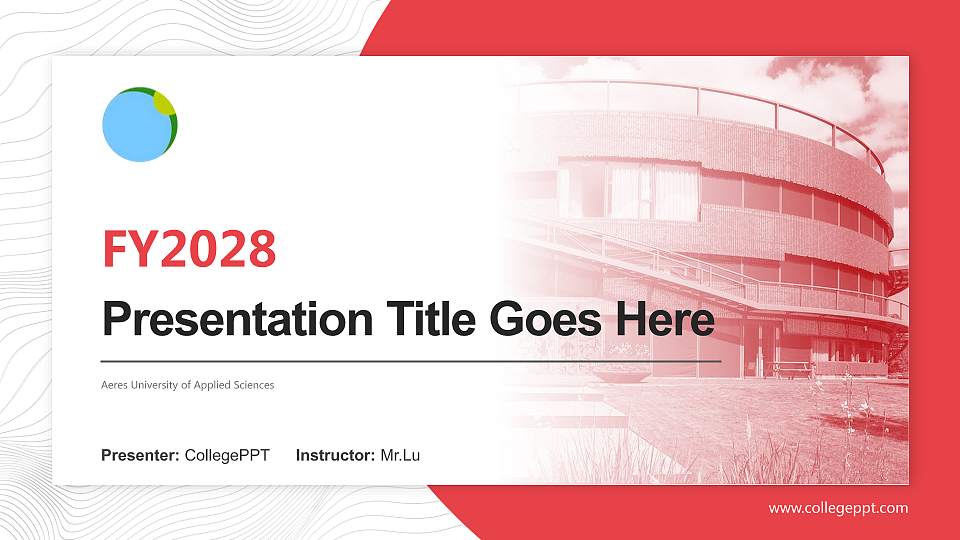 FY2028

Presentation Title Goes Here

Aeres University of Applied Sciences

Presenter: CollegePPT     Instructor: Mr.Lu

www.collegeppt.com